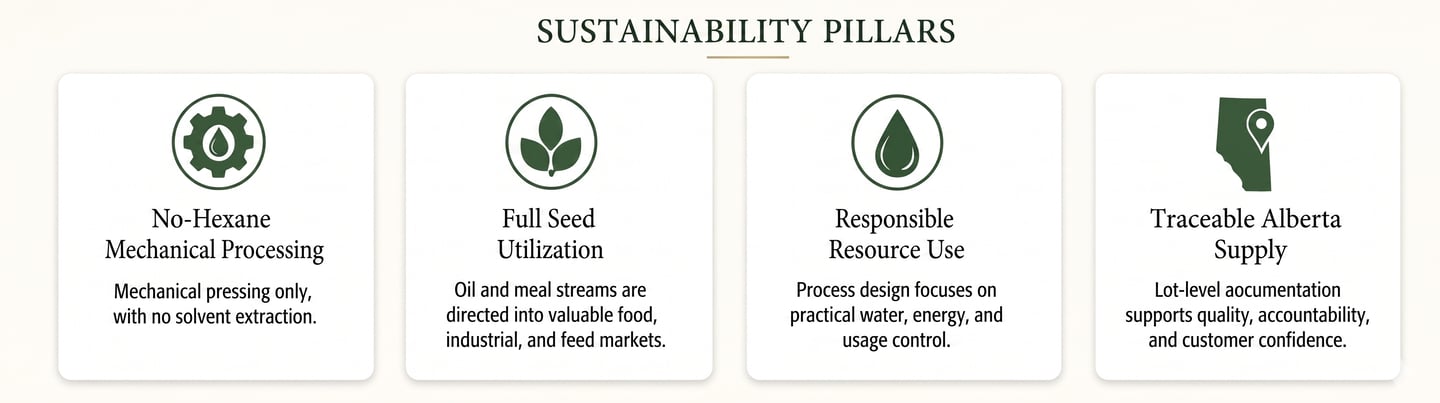 SUSTAINABILITY PILLARS

No-Hexane Mechanical Processing

Mechanical pressing only, with no solvent extraction.

Full Seed Utilization

Oil and meal streams are directed into valuable food, industrial, and feed markets.

Responsible Resource Use

Process design focuses on practical water, energy, and usage control.

Traceable Alberta Supply

Lot-level aocumentation supports quality, accountability, and customer confidence.